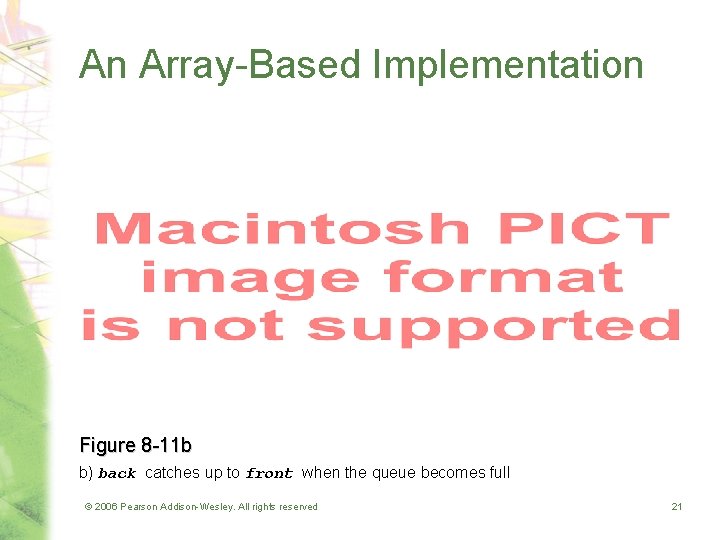 An Array-Based Implementation

Macintosh PICT image format is not supported

Figure 8-11b

b) back catches up to front when the queue becomes full

© 2006 Pearson Addison-Wesley. All rights reserved

21